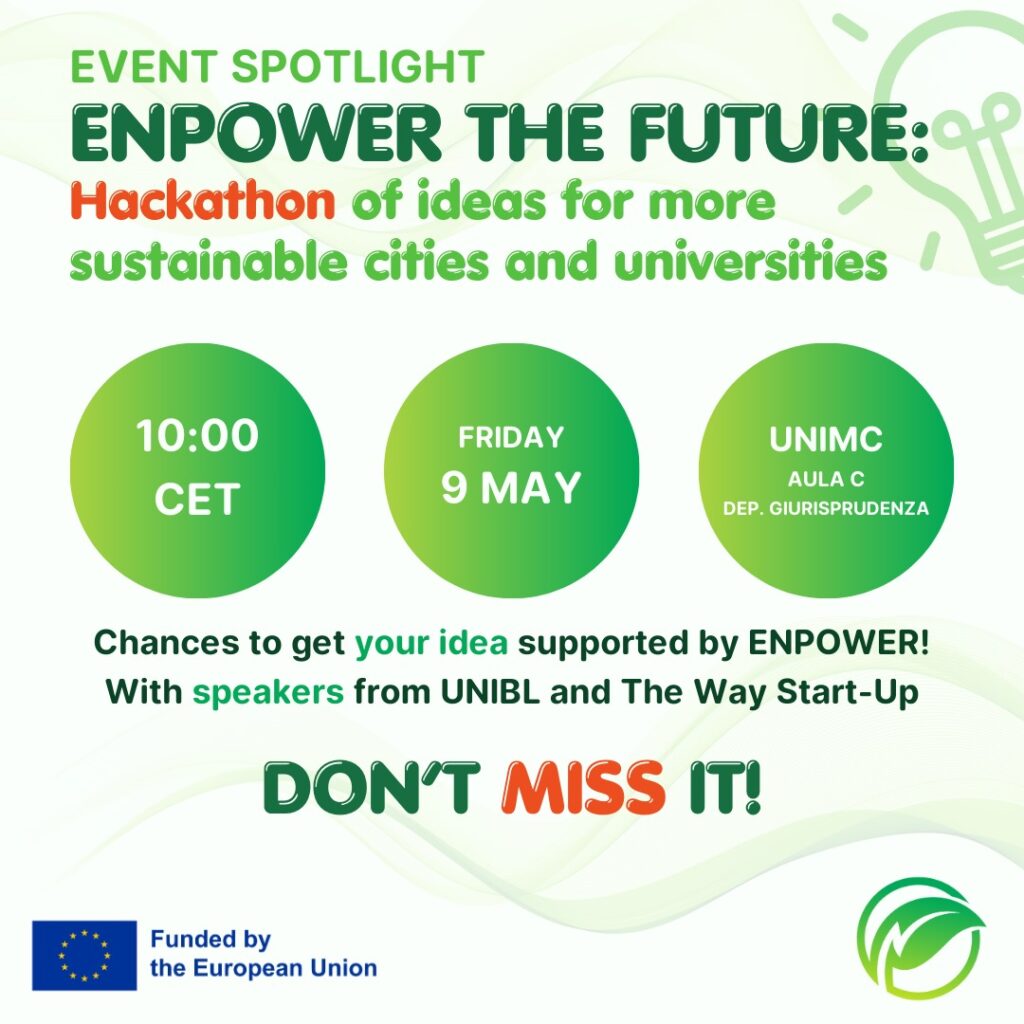 EVENT SPOTLIGHT
ENPOWER THE FUTURE:
Hackathon of ideas for more sustainable cities and universities

10:00
CET

FRIDAY
9 MAY

UNIMC
AULA C
DEP. GIURISPRUDENZA

Chances to get your idea supported by ENPOWER!
With speakers from UNIBL and The Way Start-Up

DON'T MISS IT!

Funded by
the European Union